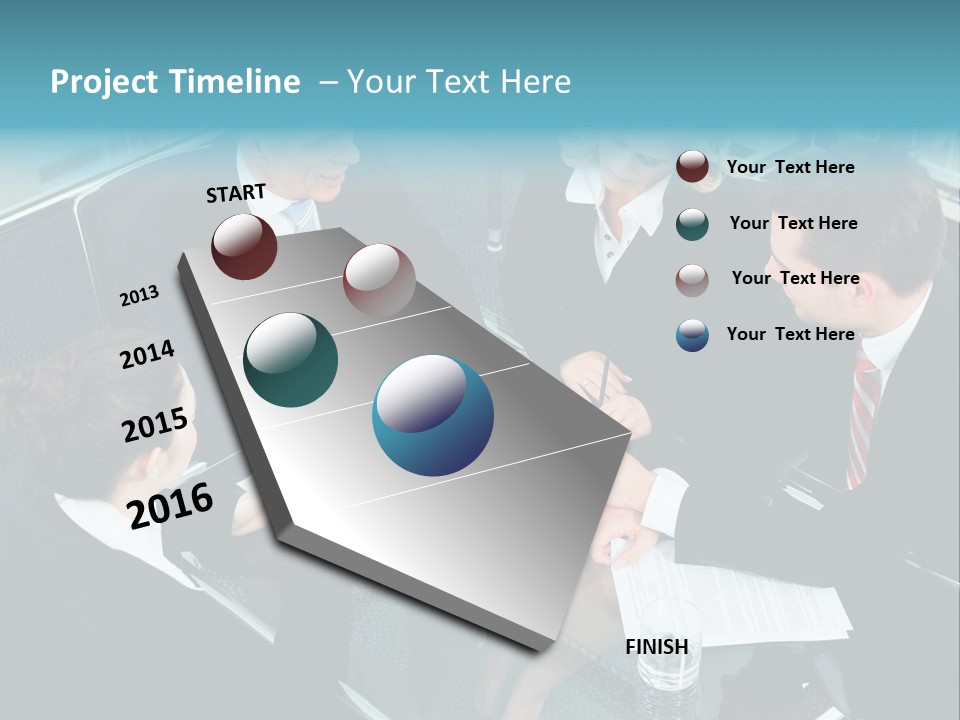 Project Timeline – Your Text Here

START

2013

2014

2015

2016

FINISH

Your Text Here

Your Text Here

Your Text Here

Your Text Here